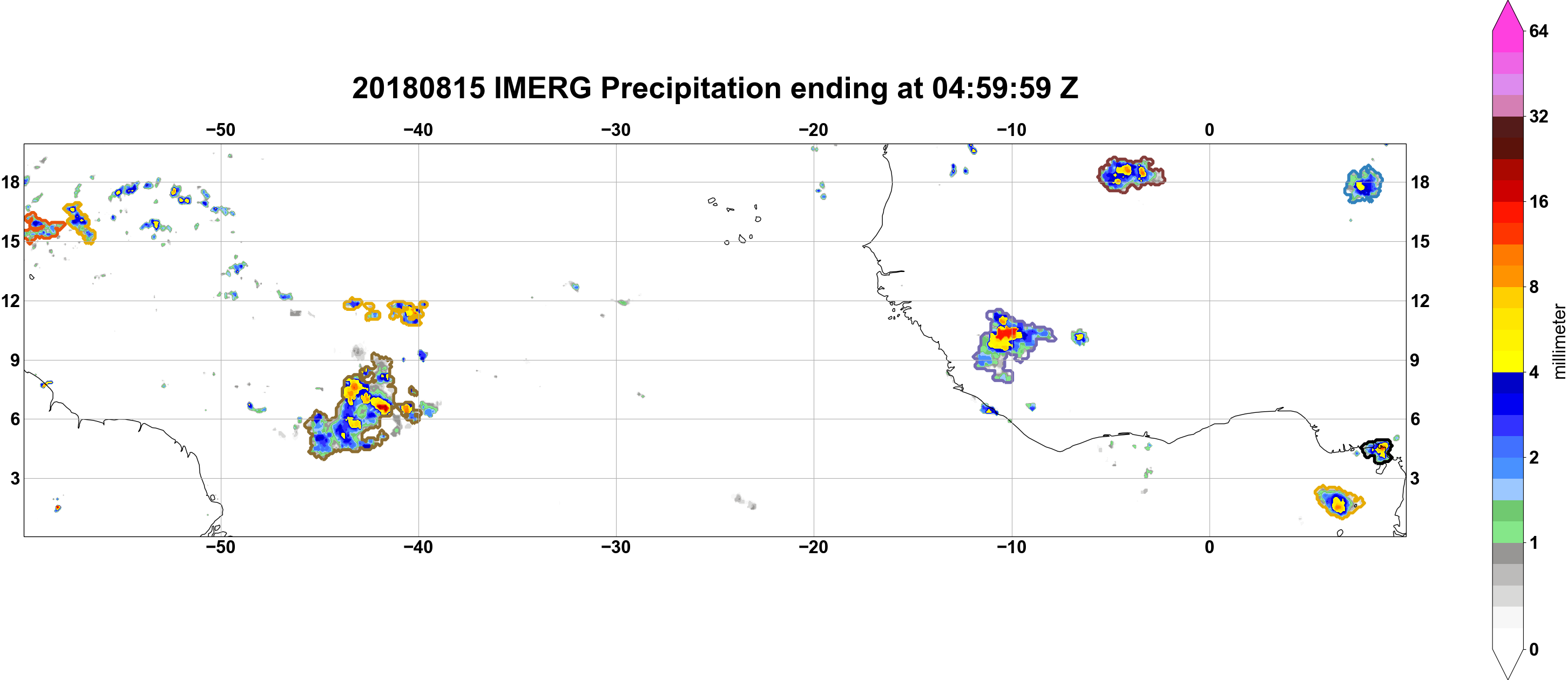 20180815 IMERG Precipitation ending at 04:59:59 Z

−50 −40 −30 −20 −10 0

18
15
12
9
6
3

18
15
12
9
6
3

−50 −40 −30 −20 −10 0

64
32
16
8
4
2
1
0
millimeter